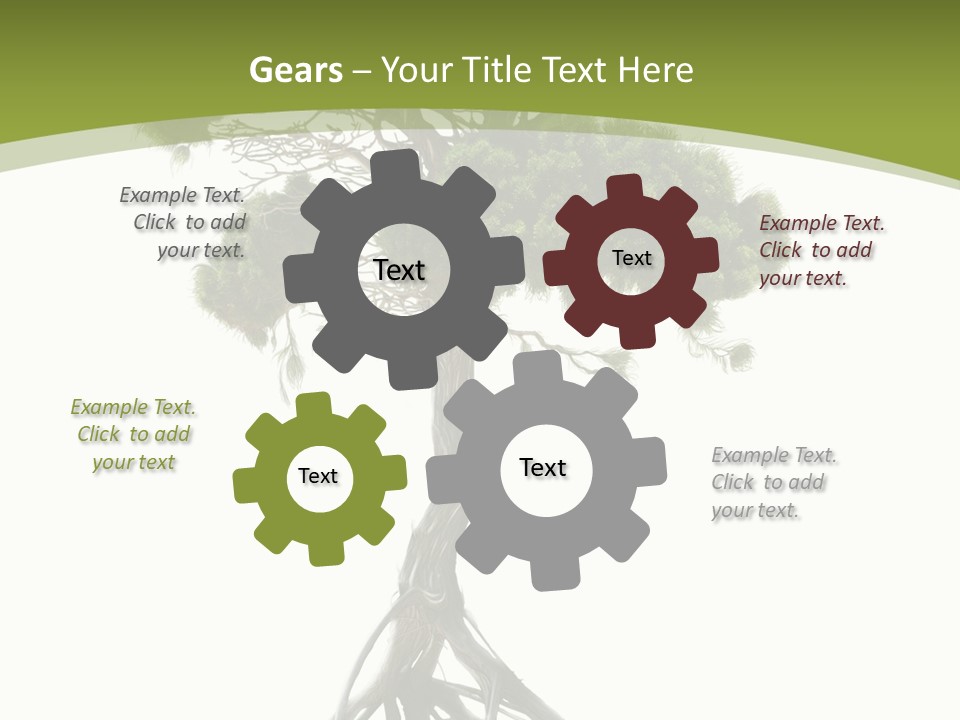 Gears – Your Title Text Here

Example Text. Click to add your text.

Text

Text

Example Text. Click to add your text.

Example Text. Click to add your text

Text

Text

Example Text. Click to add your text.